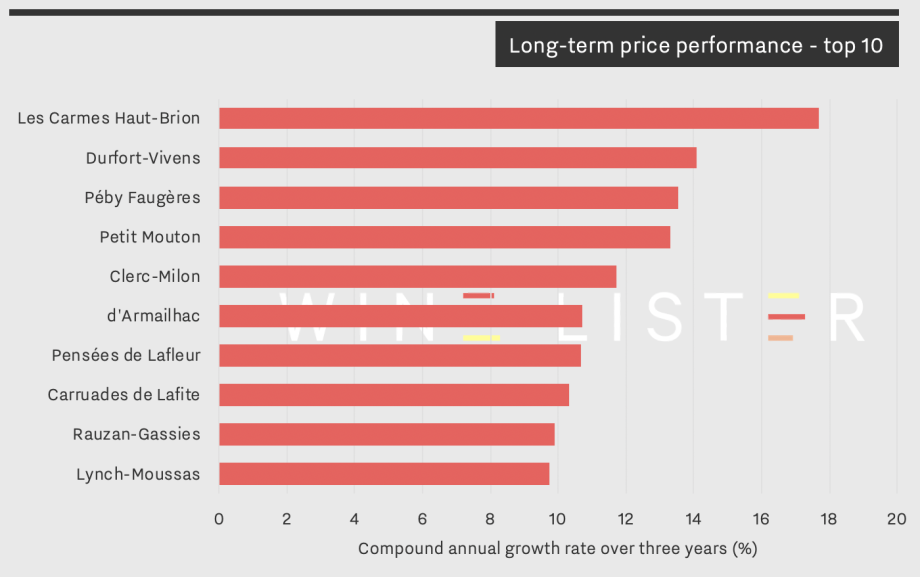 Long-term price performance - top 10

Les Carmes Haut-Brion
Durfort-Vivens
Péby Faugères
Petit Mouton
Clerc-Milon
d'Armailhac
Pensées de Lafleur
Carruades de Lafite
Rauzan-Gassies
Lynch-Moussas

WINE LISTER

0 2 4 6 8 10 12 14 16 18 20

Compound annual growth rate over three years (%)